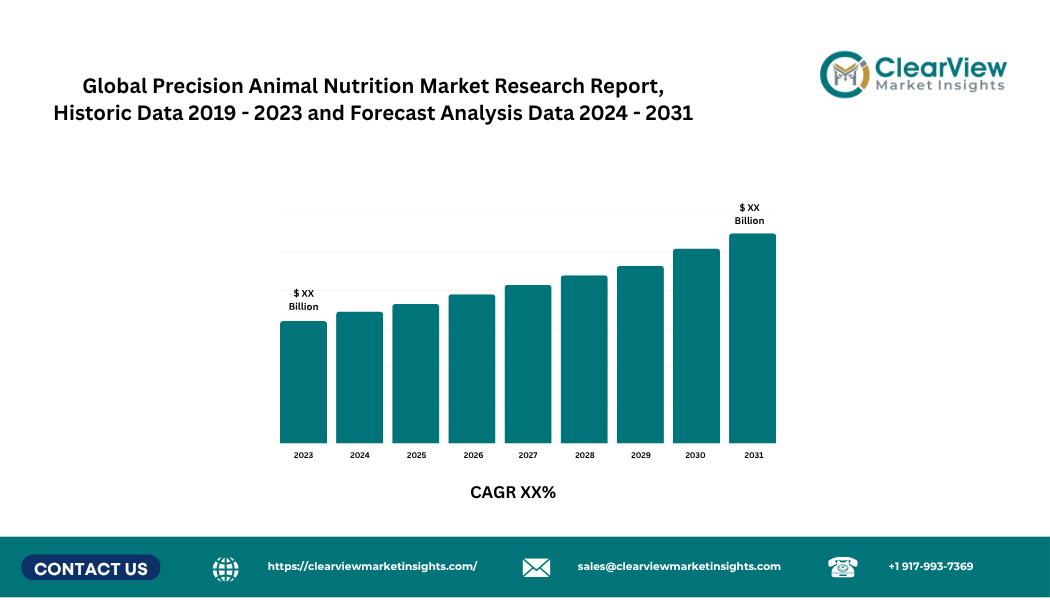 Global Precision Animal Nutrition Market Research Report, Historic Data 2019 - 2023 and Forecast Analysis Data 2024 - 2031

ClearView
Market Insights

$ XX Billion

$ XX Billion

2023 2024 2025 2026 2027 2028 2029 2030 2031

CAGR XX%

CONTACT US

https://clearviewmarketinsights.com/

sales@clearviewmarketinsights.com

+1 917-993-7369